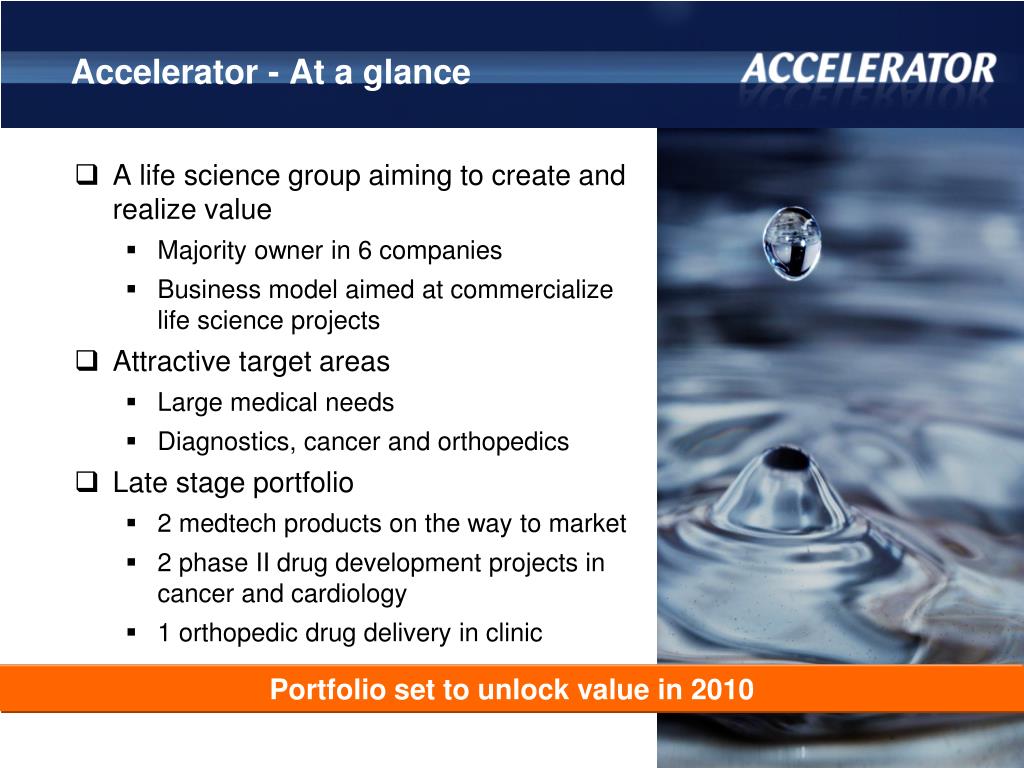 Accelerator - At a glance

ACCELERATOR

❑ A life science group aiming to create and realize value
▪ Majority owner in 6 companies
▪ Business model aimed at commercialize life science projects

❑ Attractive target areas
▪ Large medical needs
▪ Diagnostics, cancer and orthopedics

❑ Late stage portfolio
▪ 2 medtech products on the way to market
▪ 2 phase II drug development projects in cancer and cardiology
▪ 1 orthopedic drug delivery in clinic

Portfolio set to unlock value in 2010